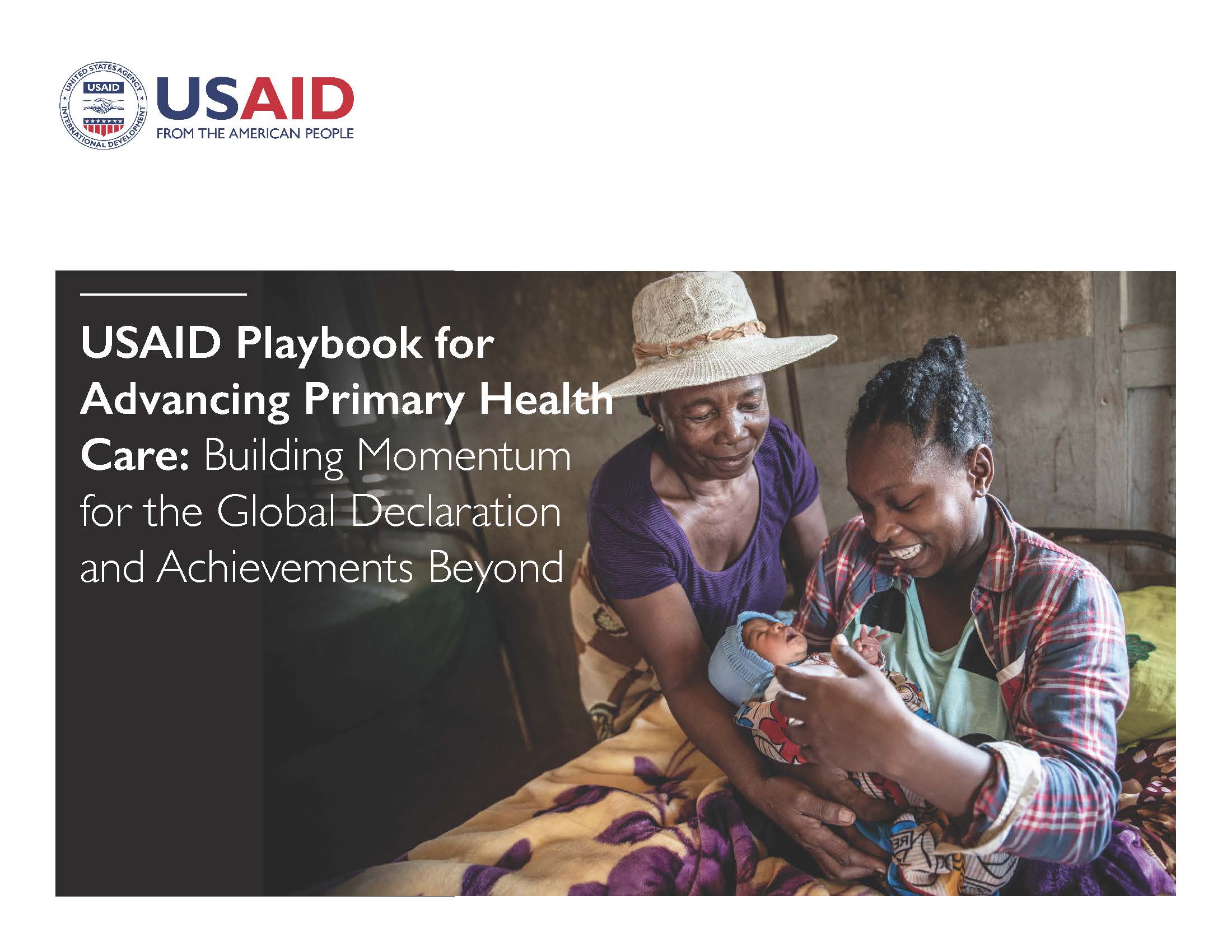 UNITED STATES AGENCY INTERNATIONAL DEVELOPMENT USAID

USAID
FROM THE AMERICAN PEOPLE

USAID Playbook for Advancing Primary Health Care: Building Momentum for the Global Declaration and Achievements Beyond